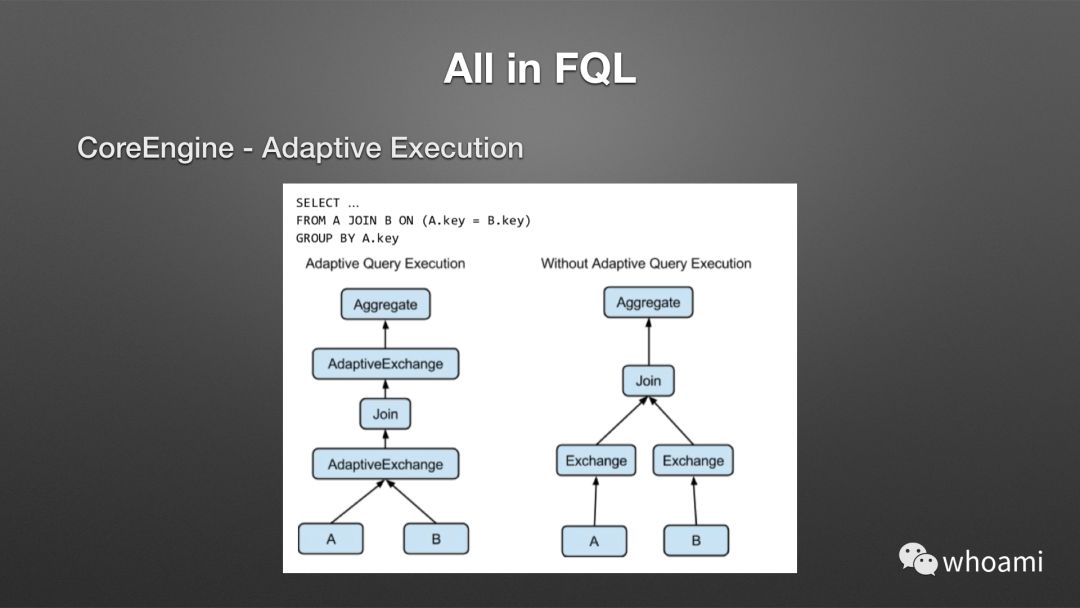 All in FQL

CoreEngine - Adaptive Execution

SELECT ...
FROM A JOIN B ON (A.key = B.key)
GROUP BY A.key

Adaptive Query Execution

Aggregate

AdaptiveExchange

Join

AdaptiveExchange

A

B

Without Adaptive Query Execution

Aggregate

Join

Exchange

Exchange

A

B

whoami